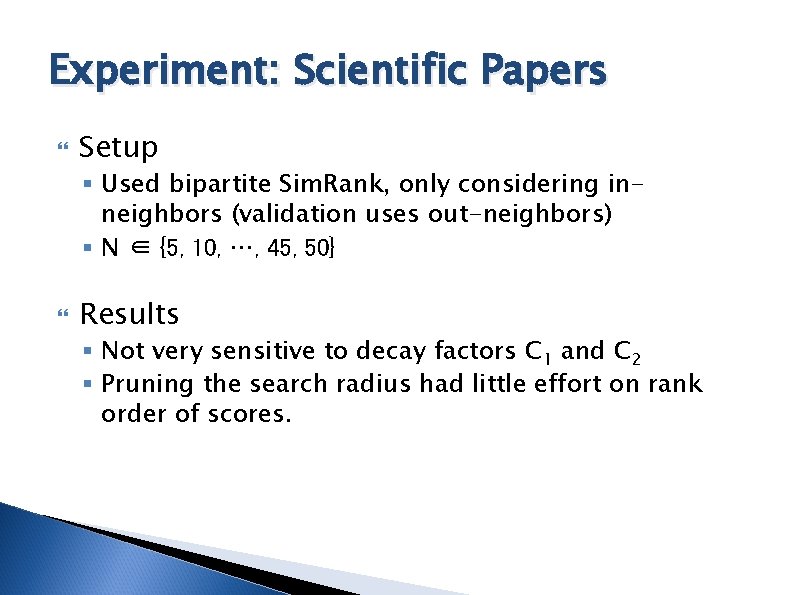 Experiment: Scientific Papers

Setup

Used bipartite SimRank, only considering in-neighbors (validation uses out-neighbors)

$N \in \{5, 10, \cdots, 45, 50\}$

Results

Not very sensitive to decay factors $C_1$ and $C_2$

Pruning the search radius had little effort on rank order of scores.